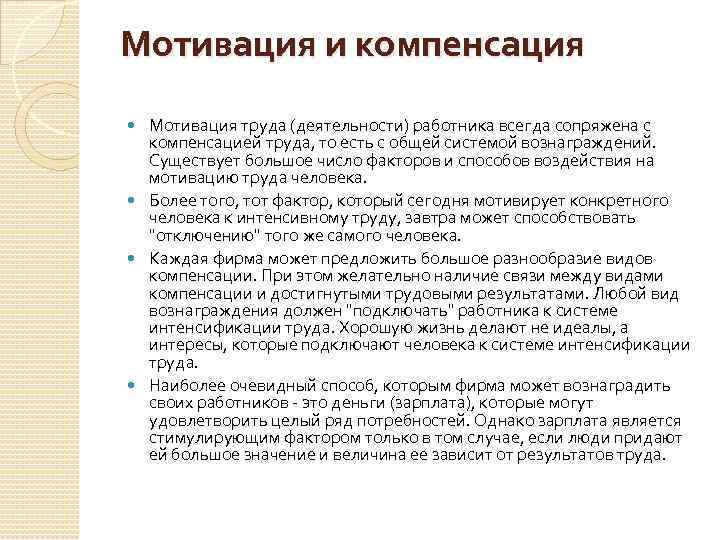 Мотивация и компенсация

- Мотивация труда (деятельности) работника всегда сопряжена с компенсацией труда, то есть с общей системой вознаграждений. Существует большое число факторов и способов воздействия на мотивацию труда человека.
- Более того, тот фактор, который сегодня мотивирует конкретного человека к интенсивному труду, завтра может способствовать "отключению" того же самого человека.
- Каждая фирма может предложить большое разнообразие видов компенсации. При этом желательно наличие связи между видами компенсации и достигнутыми трудовыми результатами. Любой вид вознаграждения должен "подключать" работника к системе интенсификации труда. Хорошую жизнь делают не идеалы, а интересы, которые подключают человека к системе интенсификации труда.
- Наиболее очевидный способ, которым фирма может вознаградить своих работников - это деньги (зарплата), которые могут удовлетворить целый ряд потребностей. Однако зарплата является стимулирующим фактором только в том случае, если люди придают ей большое значение и величина ее зависит от результатов труда.